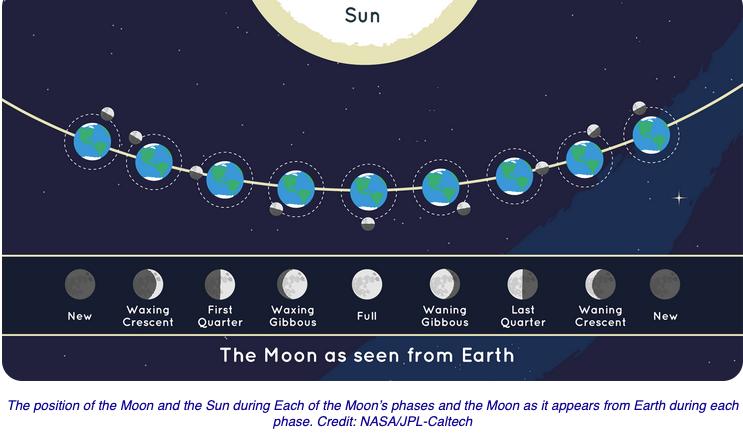 Sun

New

Waxing Crescent

First Quarter

Waxing Gibbous

Full

Waning Gibbous

Last Quarter

Waning Crescent

New

The Moon as seen from Earth

The position of the Moon and the Sun during Each of the Moon's phases and the Moon as it appears from Earth during each phase. Credit: NASA/JPL-Caltech